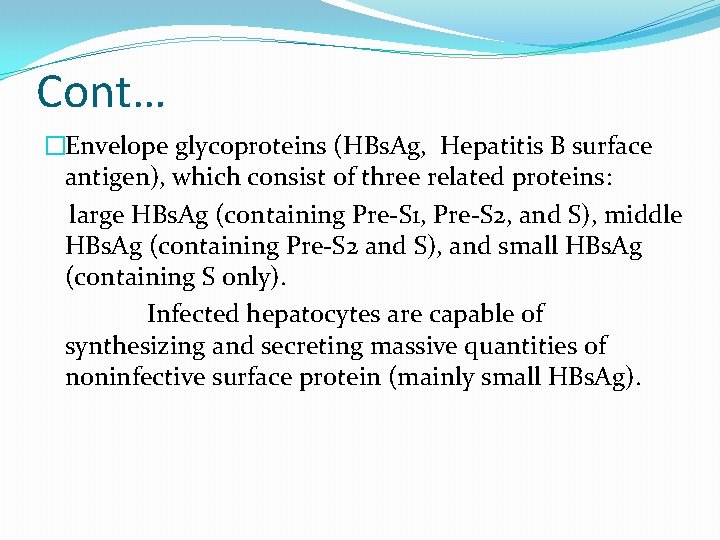 Cont…

□Envelope glycoproteins (HBsAg, Hepatitis B surface antigen), which consist of three related proteins:

large HBsAg (containing Pre-S1, Pre-S2, and S), middle HBsAg (containing Pre-S2 and S), and small HBsAg (containing S only).

Infected hepatocytes are capable of synthesizing and secreting massive quantities of noninfective surface protein (mainly small HBsAg).